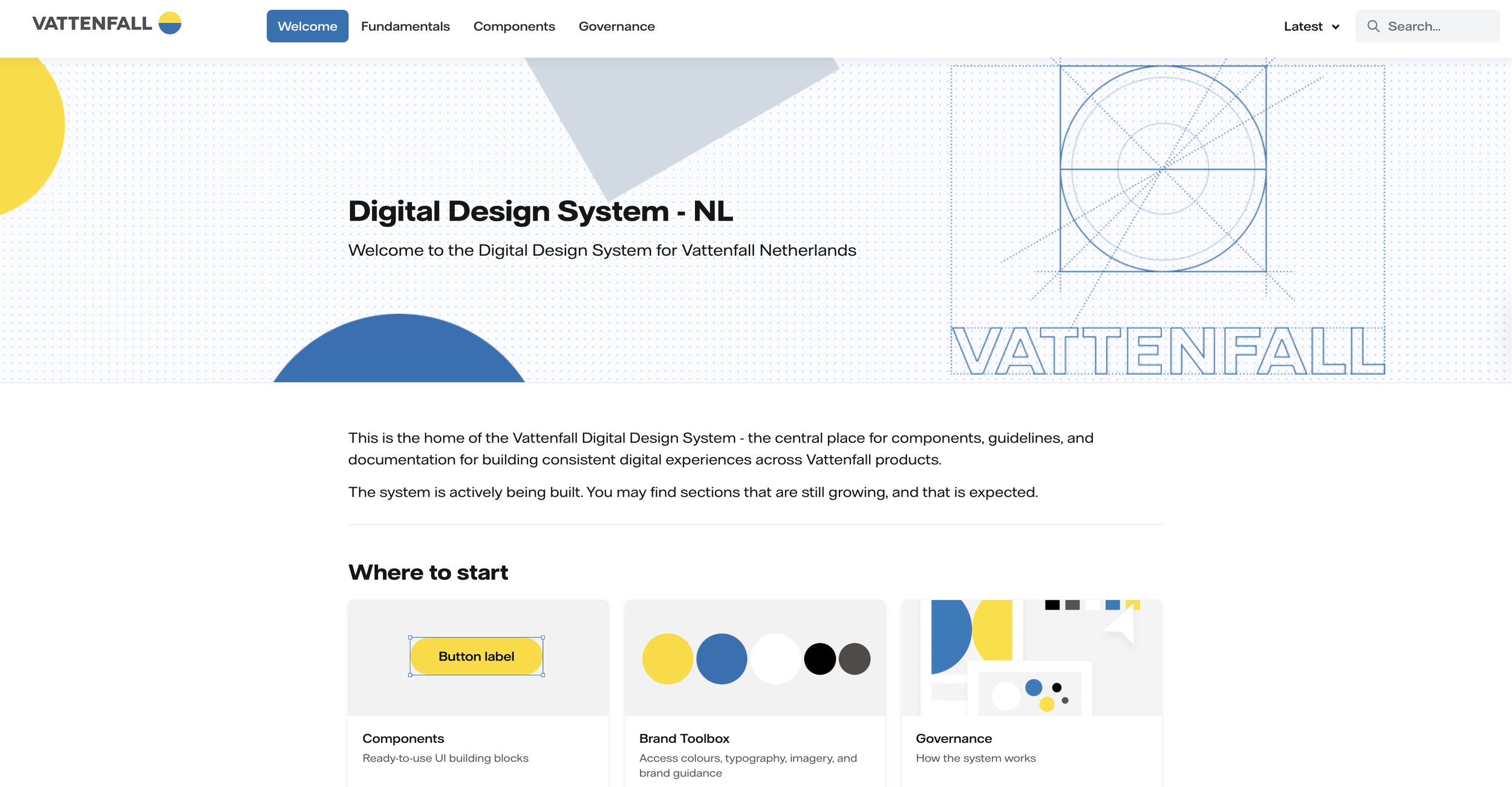 VATTENFALL

Welcome Fundamentals Components Governance

Latest

Search...

Digital Design System - NL

Welcome to the Digital Design System for Vattenfall Netherlands

VATTENFALL

This is the home of the Vattenfall Digital Design System - the central place for components, guidelines, and documentation for building consistent digital experiences across Vattenfall products.

The system is actively being built. You may find sections that are still growing, and that is expected.

Where to start

Button label

Components
Ready-to-use UI building blocks

Brand Toolbox
Access colours, typography, imagery, and brand guidance

Governance
How the system works